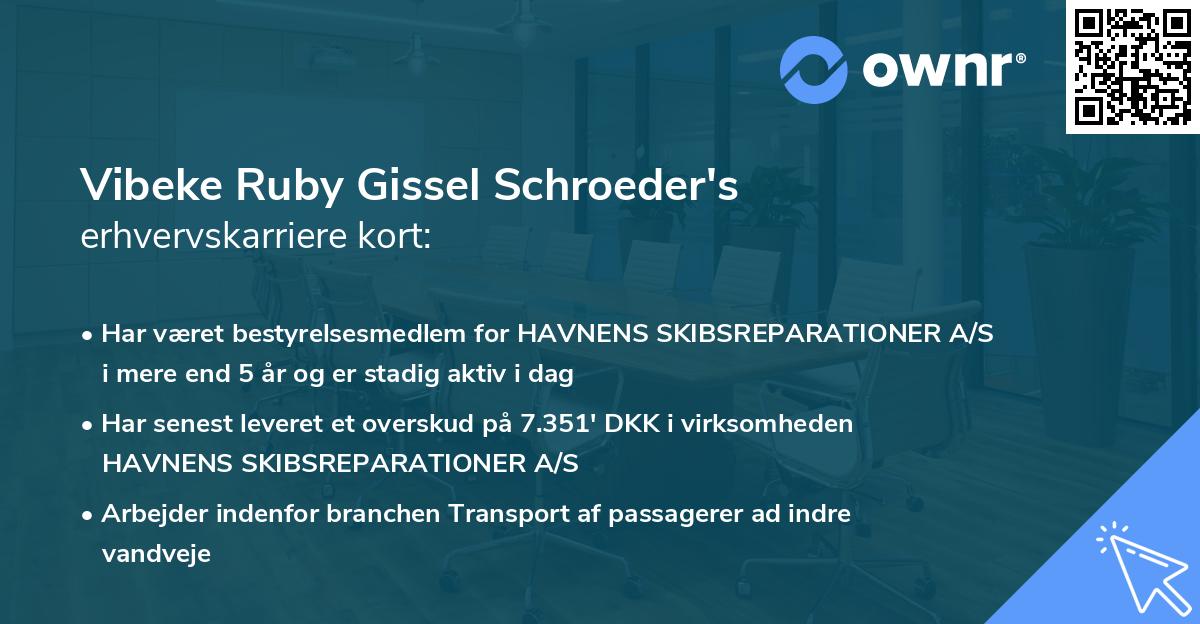 ownr®

Vibeke Ruby Gissel Schroeder's
erhvervskarriere kort:

• Har været bestyrelsesmedlem for HAVNENS SKIBSREPARATIONER A/S i mere end 5 år og er stadig aktiv i dag

• Har senest leveret et overskud på 7.351' DKK i virksomheden HAVNENS SKIBSREPARATIONER A/S

• Arbejder indenfor branchen Transport af passagerer ad indre vandveje